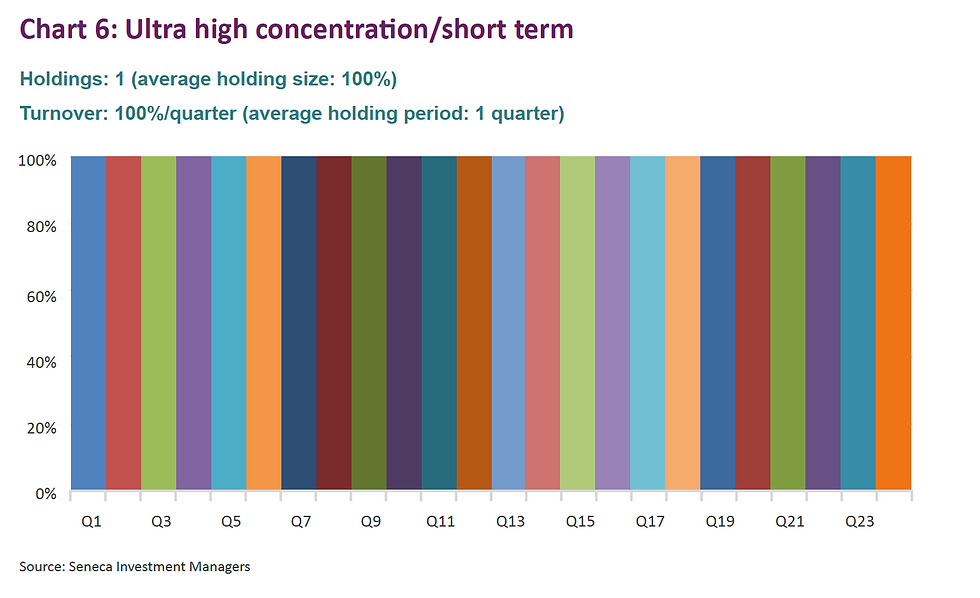 Chart 6: Ultra high concentration/short term

Holdings: 1 (average holding size: 100%)

Turnover: 100%/quarter (average holding period: 1 quarter)

100%
80%
60%
40%
20%
0%

Q1 Q3 Q5 Q7 Q9 Q11 Q13 Q15 Q17 Q19 Q21 Q23

Source: Seneca Investment Managers